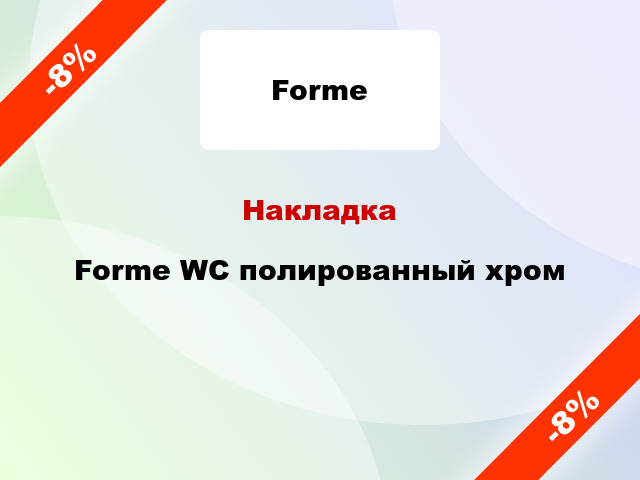 -8%

Forme

Накладка

Forme WC полированный хром

-8%